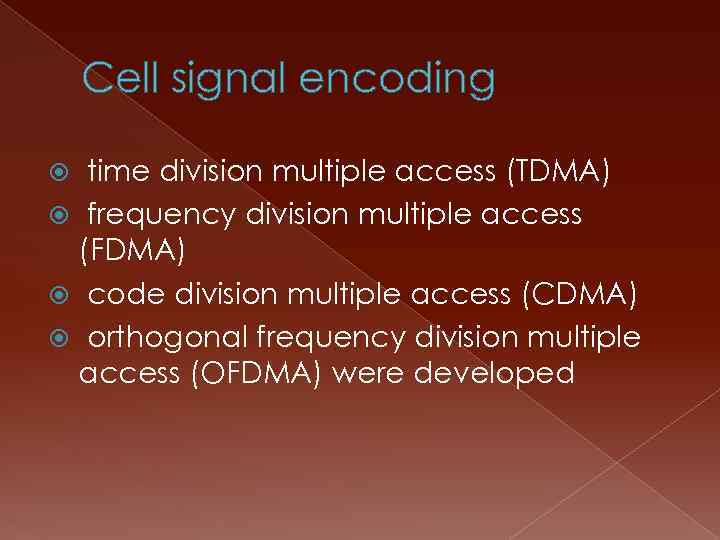 Cell signal encoding

time division multiple access (TDMA)

frequency division multiple access (FDMA)

code division multiple access (CDMA)

orthogonal frequency division multiple access (OFDMA) were developed